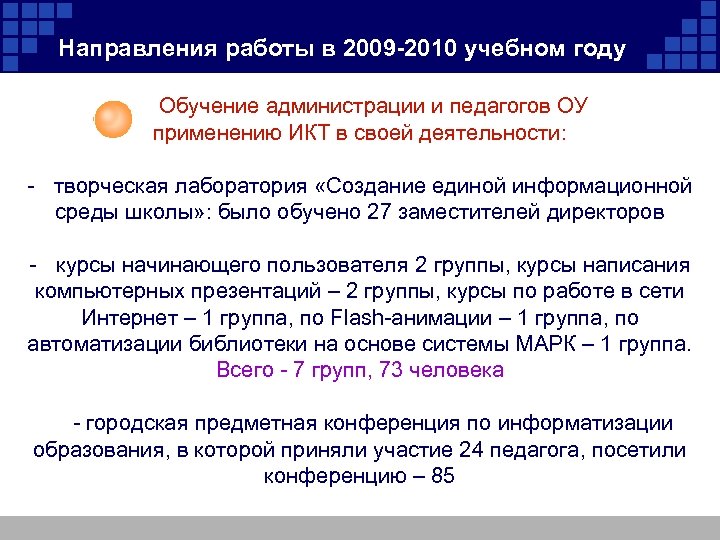 Направления работы в 2009-2010 учебном году

Обучение администрации и педагогов ОУ применению ИКТ в своей деятельности:

- творческая лаборатория «Создание единой информационной среды школы»: было обучено 27 заместителей директоров

- курсы начинающего пользователя 2 группы, курсы написания компьютерных презентаций – 2 группы, курсы по работе в сети Интернет – 1 группа, по Flash-анимации – 1 группа, по автоматизации библиотеки на основе системы МАРК – 1 группа. Всего - 7 групп, 73 человека

- городская предметная конференция по информатизации образования, в которой приняли участие 24 педагога, посетили конференцию – 85